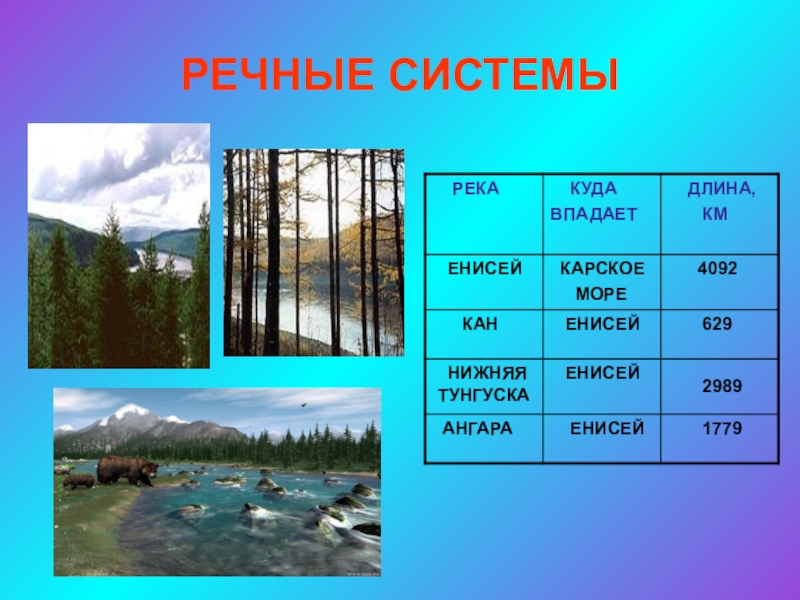 РЕЧНЫЕ СИСТЕМЫ

| РЕКА | КУДА ВПАДАЕТ | ДЛИНА, КМ |
|---|---|---|
| ЕНИСЕЙ | КАРСКОЕ МОРЕ | 4092 |
| КАН | ЕНИСЕЙ | 629 |
| НИЖНЯЯ ТУНГУСКА | ЕНИСЕЙ | 2989 |
| АНГАРА | ЕНИСЕЙ | 1779 |